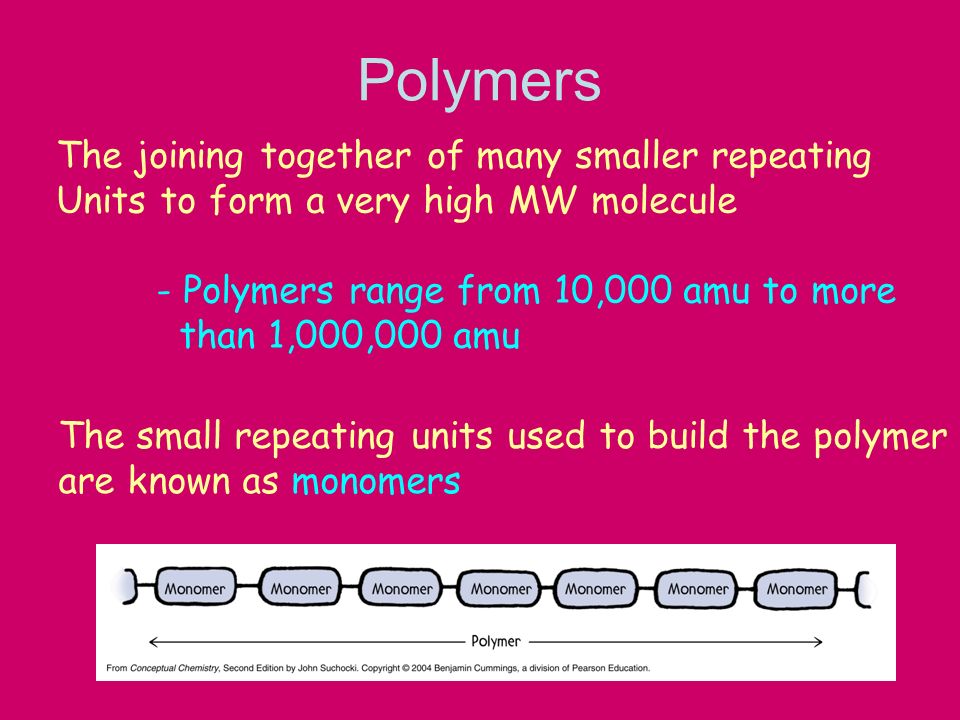 Polymers

The joining together of many smaller repeating Units to form a very high MW molecule

- Polymers range from 10,000 amu to more than 1,000,000 amu

The small repeating units used to build the polymer are known as monomers

Monomer Monomer Monomer Monomer Monomer Monomer Monomer

Polymer

From Conceptual Chemistry, Second Edition by John Suchocki. Copyright © 2004 Benjamin Cummings, a division of Pearson Education.